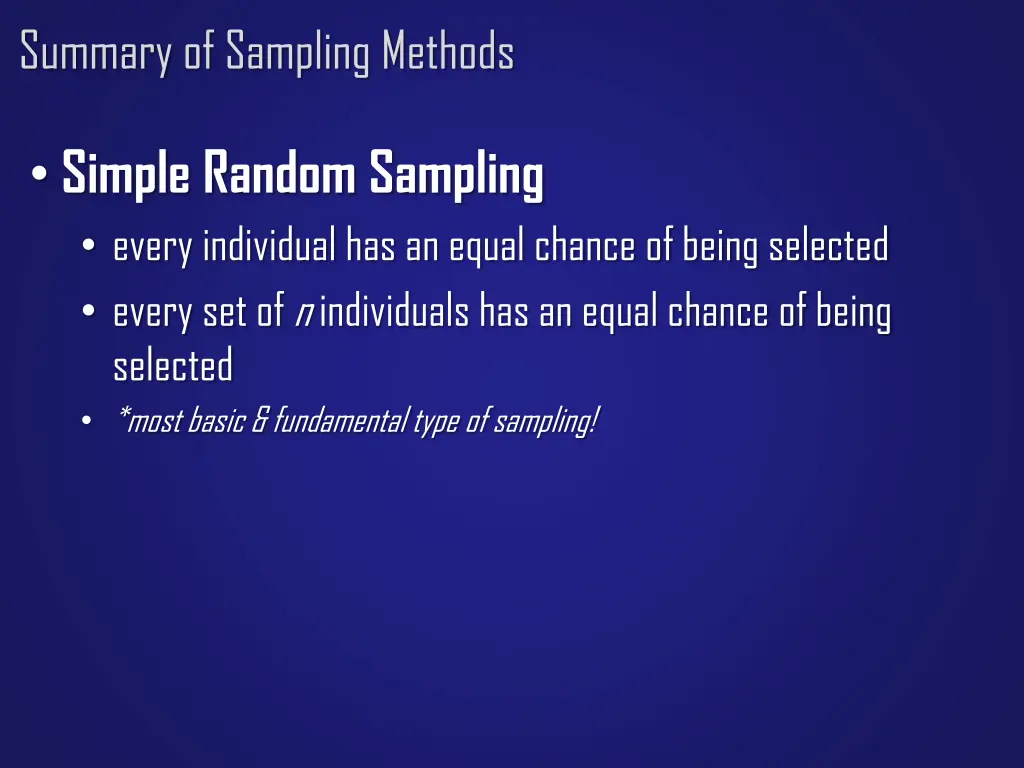 Summary of Sampling Methods

• Simple Random Sampling
  • every individual has an equal chance of being selected
  • every set of $n$ individuals has an equal chance of being selected
  • *most basic & fundamental type of sampling!